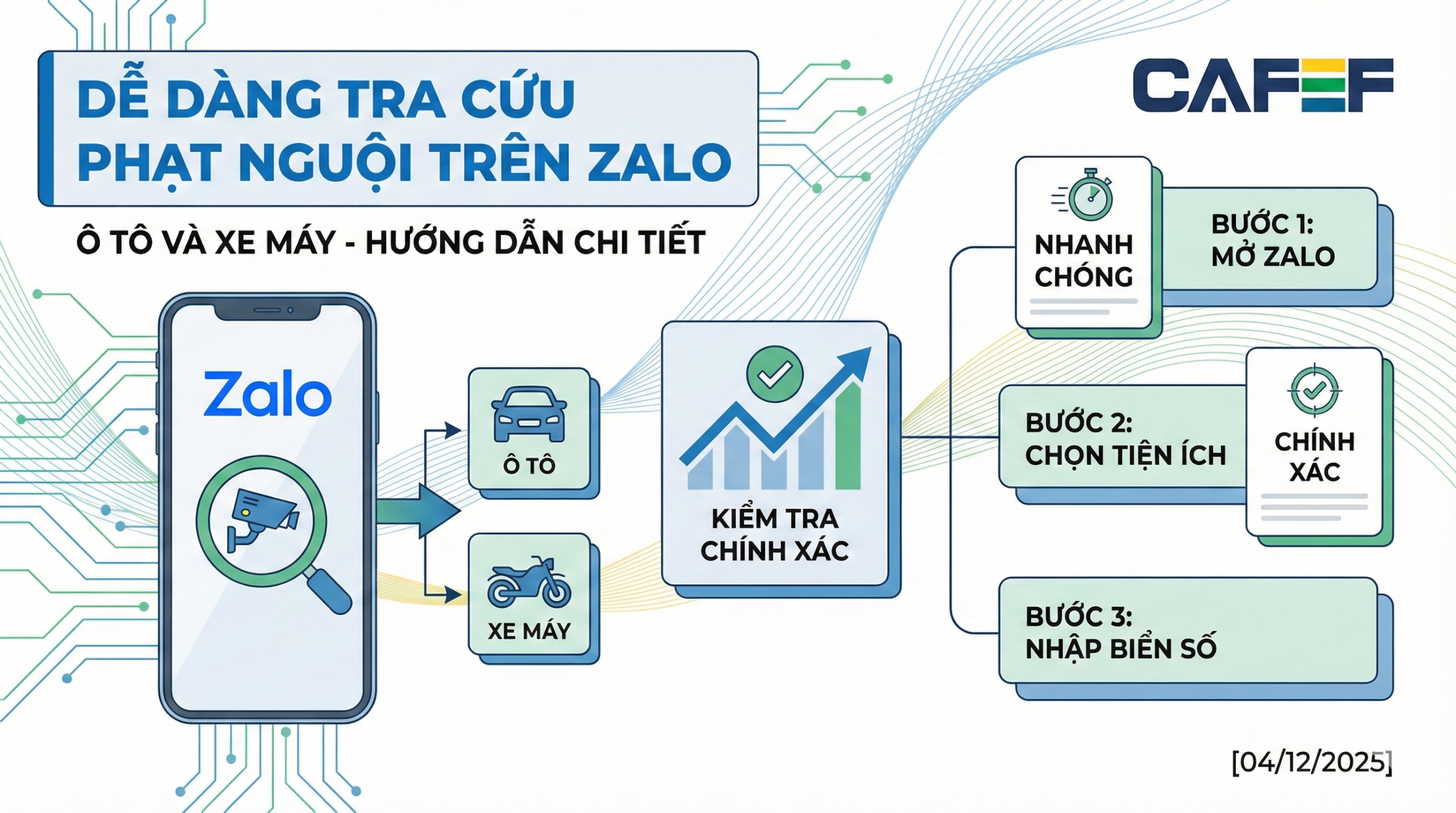 DỄ DÀNG TRA CỨU PHẠT NGUỘI TRÊN ZALO

CAFEF

Ô TÔ VÀ XE MÁY - HƯỚNG DẪN CHI TIẾT

Zalo

Ô TÔ

XE MÁY

KIỂM TRA CHÍNH XÁC

NHANH CHÓNG

BƯỚC 1: MỞ ZALO

BƯỚC 2: CHỌN TIỆN ÍCH

CHÍNH XÁC

BƯỚC 3: NHẬP BIỂN SỐ

[04/12/2025]